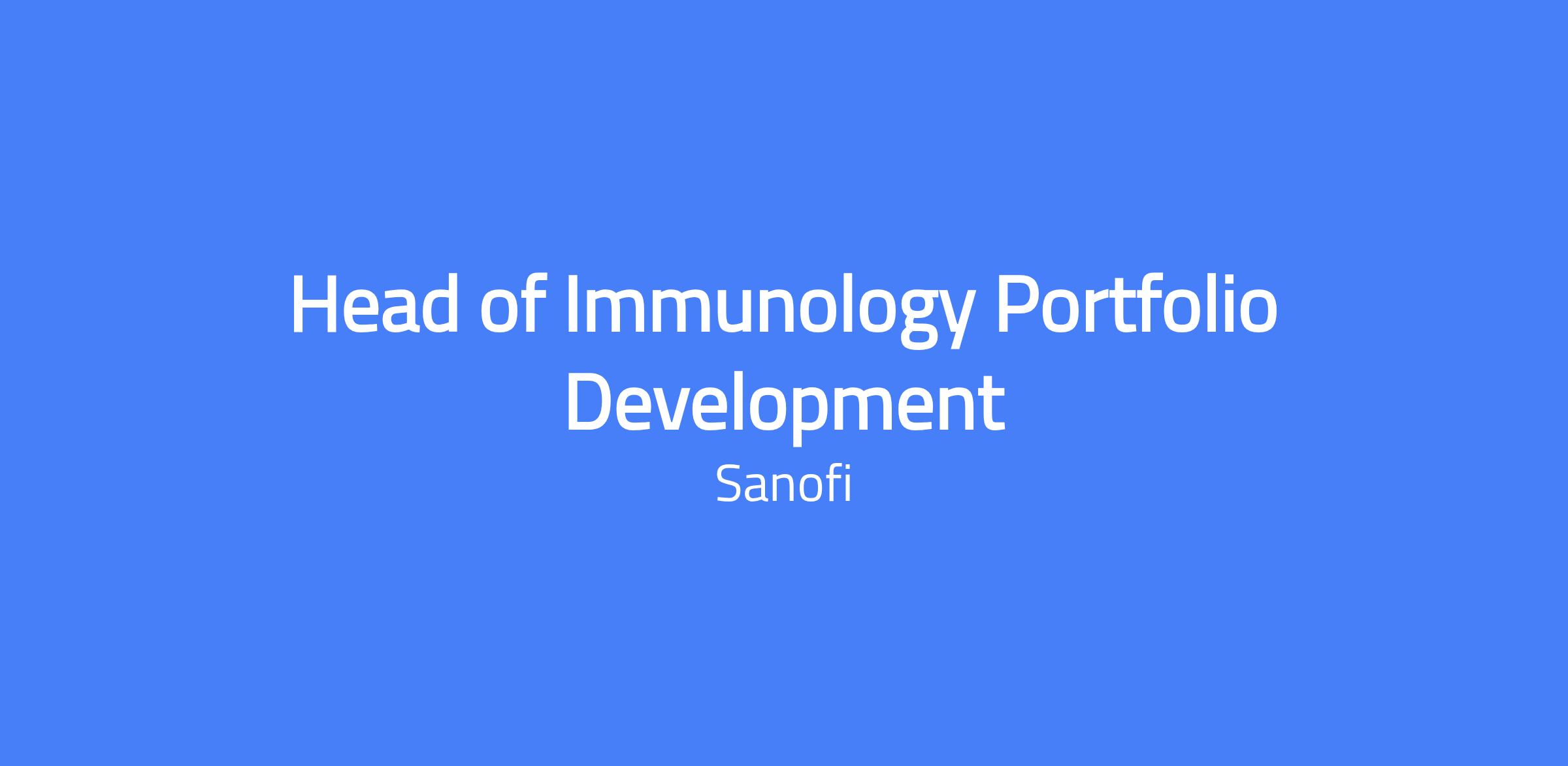 Head of Immunology Portfolio Development

Sanofi